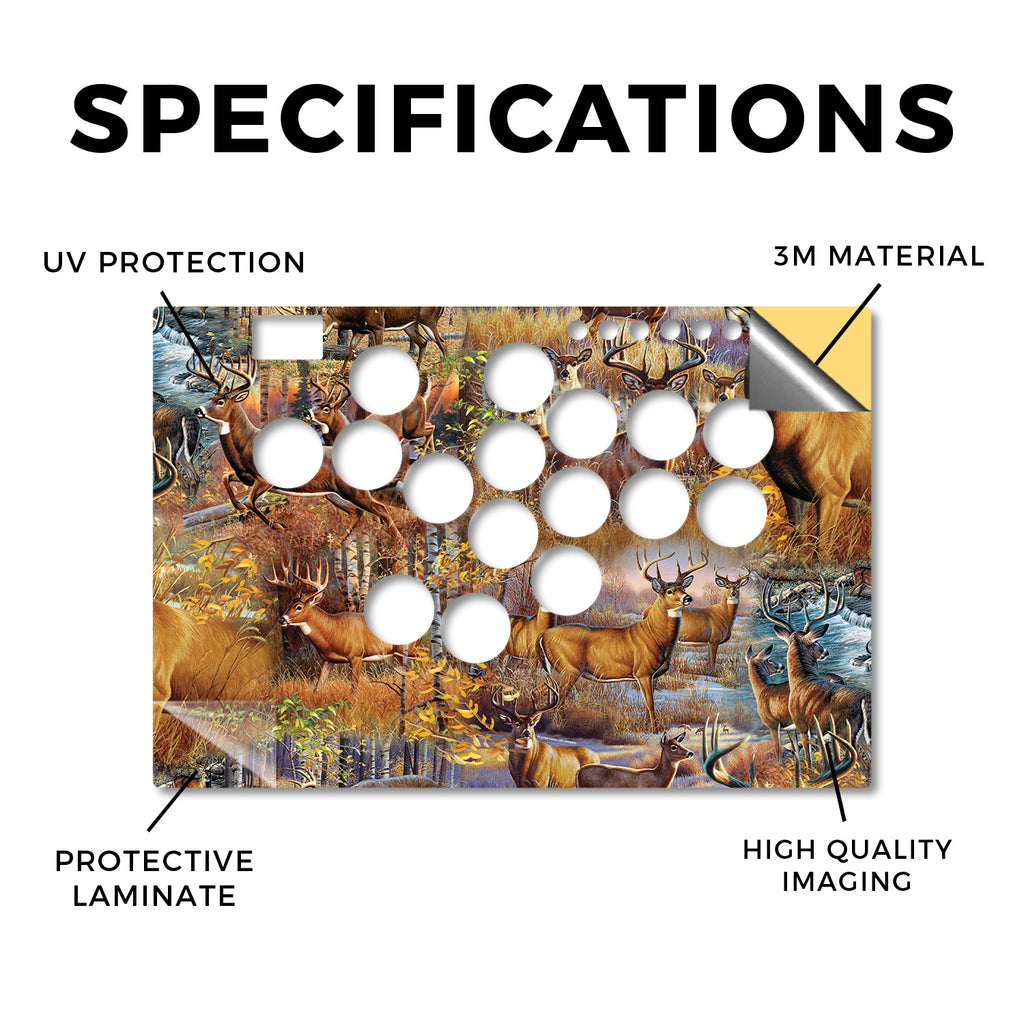 SPECIFICATIONS

UV PROTECTION

3M MATERIAL

PROTECTIVE LAMINATE

HIGH QUALITY IMAGING